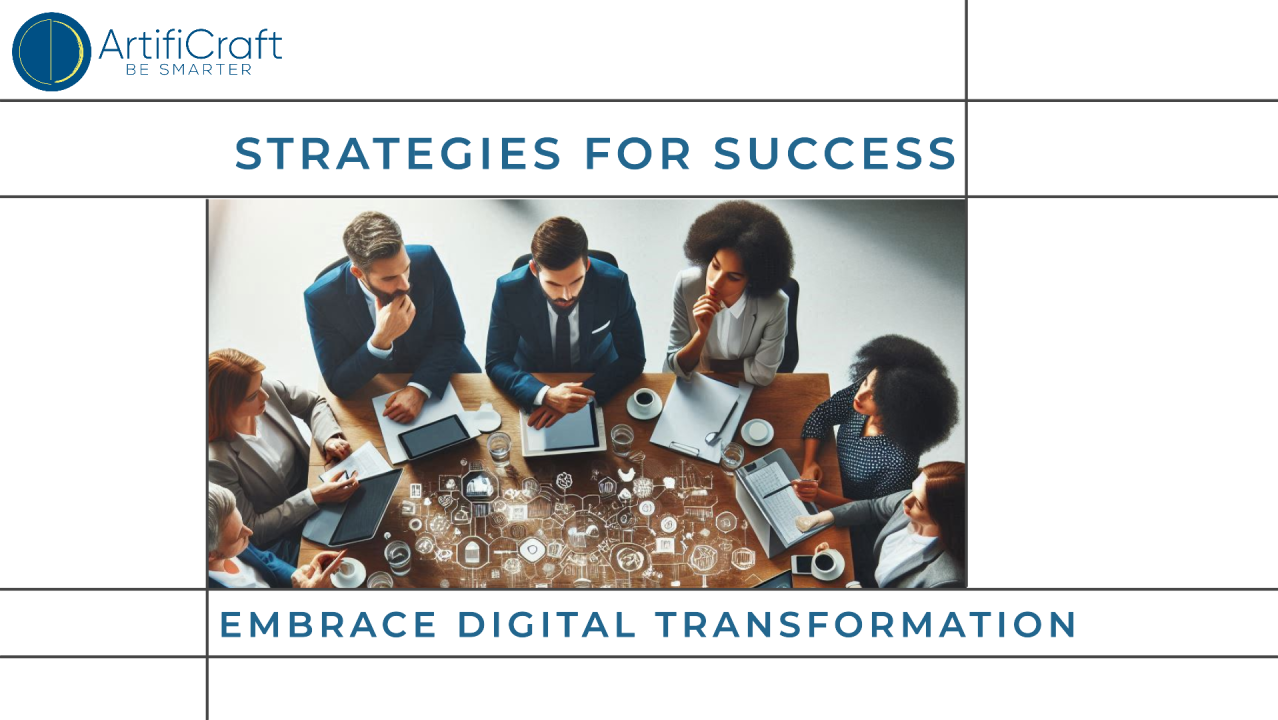 ArtifiCraft
BE SMARTER

STRATEGIES FOR SUCCESS

EMBRACE DIGITAL TRANSFORMATION